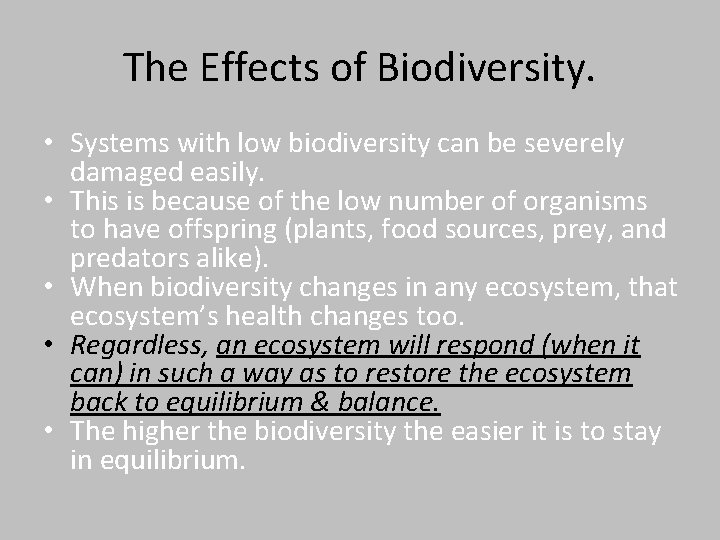 The Effects of Biodiversity.

• Systems with low biodiversity can be severely damaged easily.
• This is because of the low number of organisms to have offspring (plants, food sources, prey, and predators alike).
• When biodiversity changes in any ecosystem, that ecosystem's health changes too.
• Regardless, an ecosystem will respond (when it can) in such a way as to restore the ecosystem back to equilibrium & balance.
• The higher the biodiversity the easier it is to stay in equilibrium.